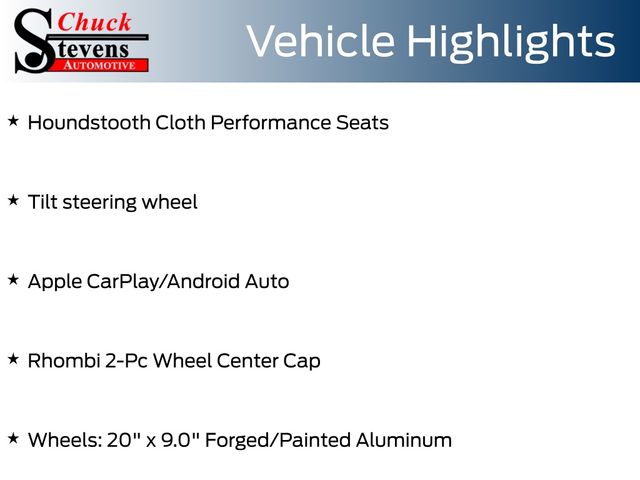 Chuck Stevens AUTOMOTIVE

Vehicle Highlights

★ Houndstooth Cloth Performance Seats

★ Tilt steering wheel

★ Apple CarPlay/Android Auto

★ Rhombi 2-Pc Wheel Center Cap

★ Wheels: 20" x 9.0" Forged/Painted Aluminum